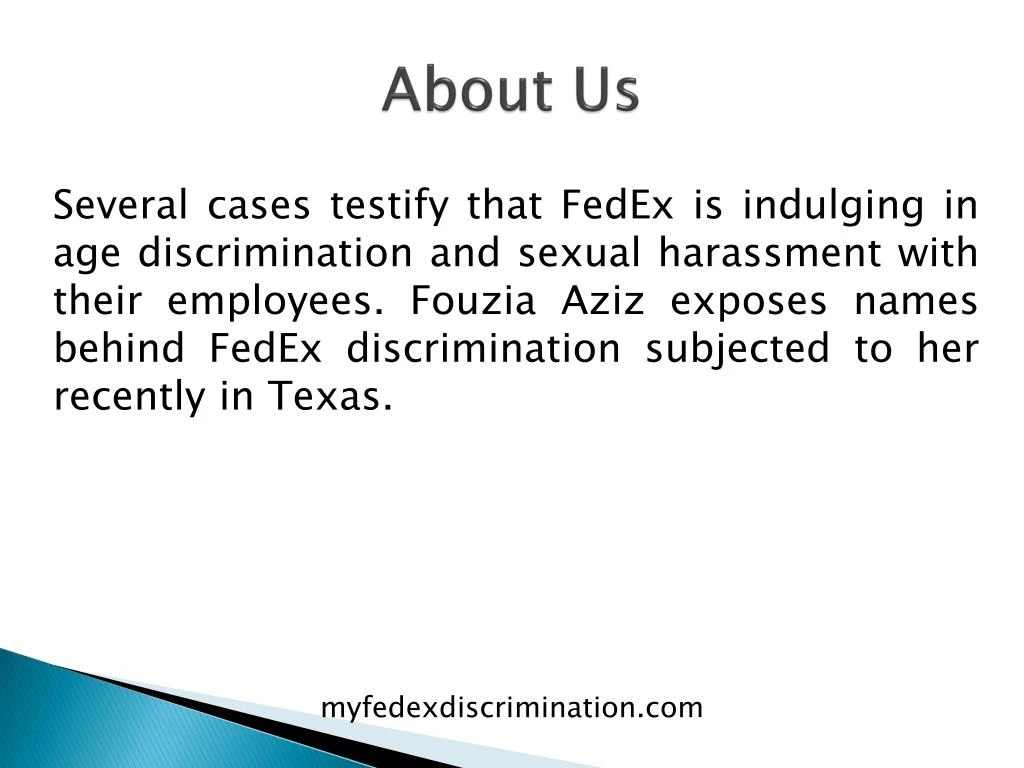 About Us

Several cases testify that FedEx is indulging in age discrimination and sexual harassment with their employees. Fouzia Aziz exposes names behind FedEx discrimination subjected to her recently in Texas.

myfedexdiscrimination.com